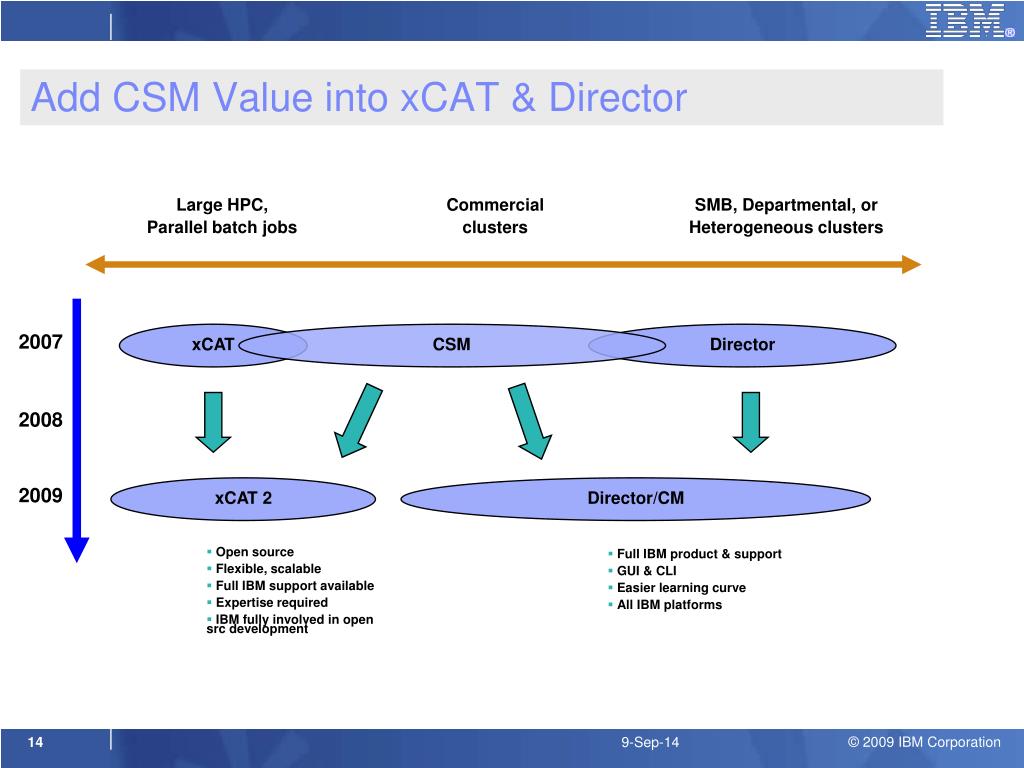 IBM®

Add CSM Value into xCAT & Director

Large HPC, Parallel batch jobs

Commercial clusters

SMB, Departmental, or Heterogeneous clusters

2007

xCAT

CSM

Director

2008

2009

xCAT 2

Director/CM

▪ Open source
▪ Flexible, scalable
▪ Full IBM support available
▪ Expertise required
▪ IBM fully involved in open src development

▪ Full IBM product & support
▪ GUI & CLI
▪ Easier learning curve
▪ All IBM platforms

14

9-Sep-14

© 2009 IBM Corporation